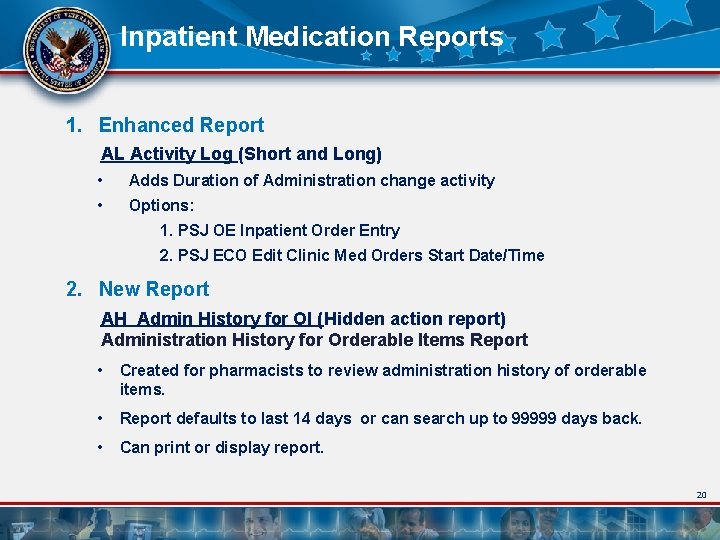 Inpatient Medication Reports

1. Enhanced Report

AL Activity Log (Short and Long)

• Adds Duration of Administration change activity

• Options:

1. PSJ OE Inpatient Order Entry

2. PSJ ECO Edit Clinic Med Orders Start Date/Time

2. New Report

AH Admin History for OI (Hidden action report)
Administration History for Orderable Items Report

• Created for pharmacists to review administration history of orderable items.

• Report defaults to last 14 days or can search up to 99999 days back.

• Can print or display report.

20